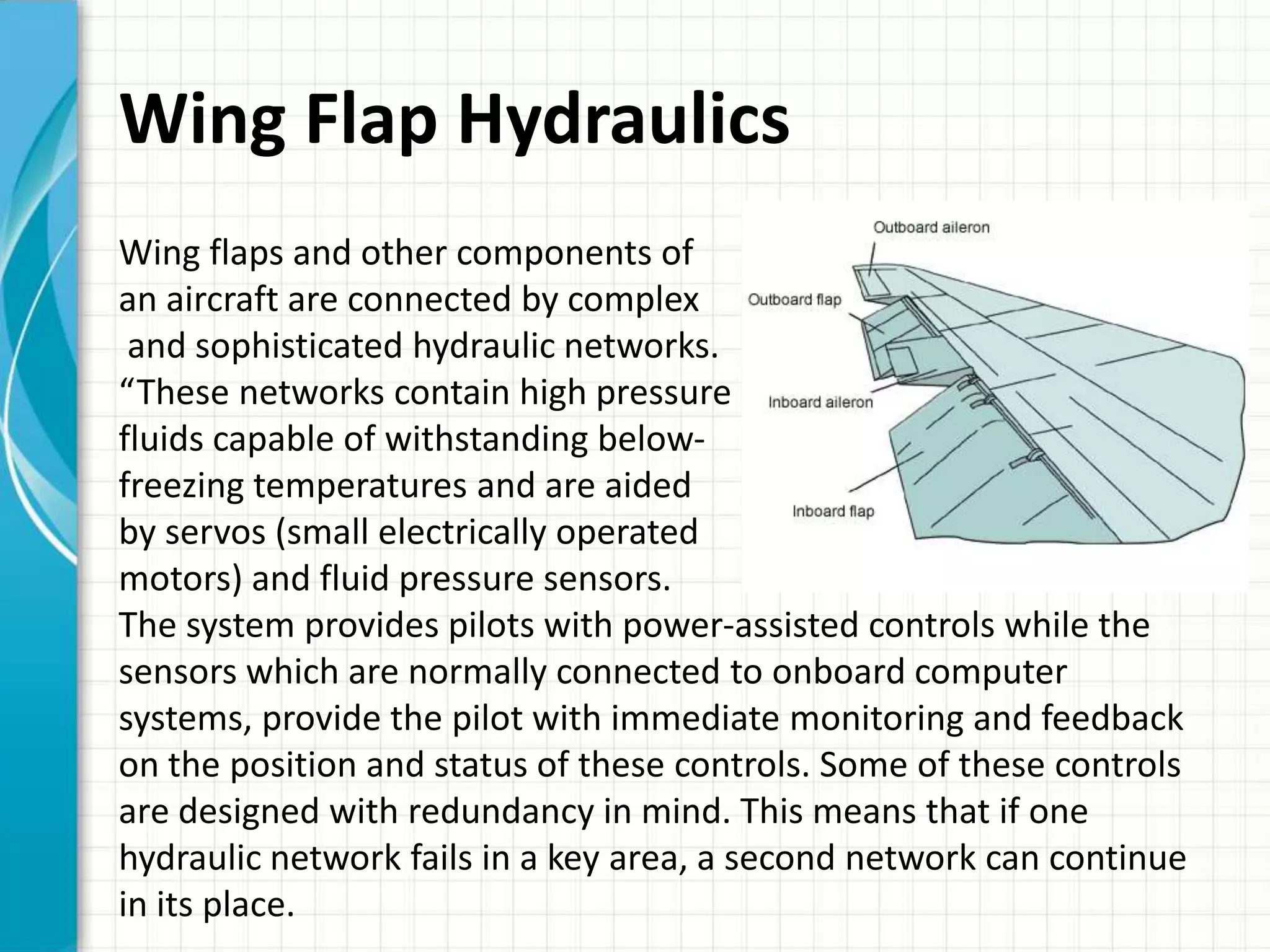 Wing Flap Hydraulics

Wing flaps and other components of an aircraft are connected by complex and sophisticated hydraulic networks. “These networks contain high pressure fluids capable of withstanding below-freezing temperatures and are aided by servos (small electrically operated motors) and fluid pressure sensors.
The system provides pilots with power-assisted controls while the sensors which are normally connected to onboard computer systems, provide the pilot with immediate monitoring and feedback on the position and status of these controls. Some of these controls are designed with redundancy in mind. This means that if one hydraulic network fails in a key area, a second network can continue in its place.

Outboard aileron
Outboard flap
Inboard aileron
Inboard flap